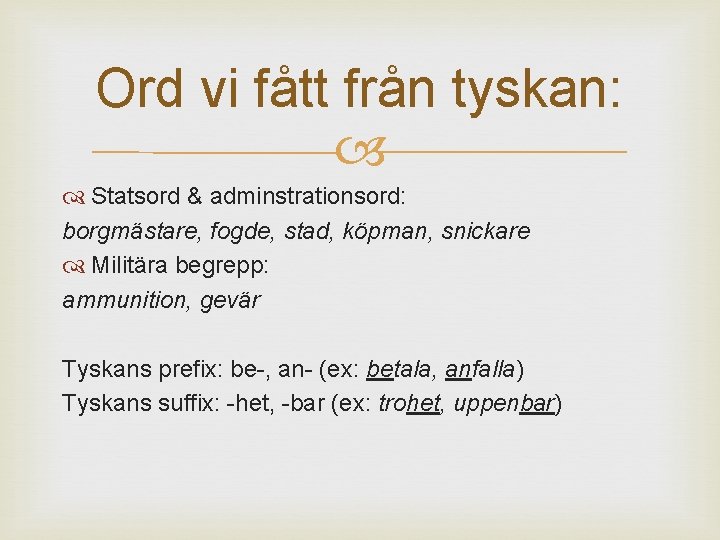 Ord vi fått från tyskan:

Statsord & adminstrationsord:
borgmästare, fogde, stad, köpman, snickare

Militära begrepp:
ammunition, gevär

Tyskans prefix: be-, an- (ex: betala, anfalla)
Tyskans suffix: -het, -bar (ex: trohet, uppenbar)